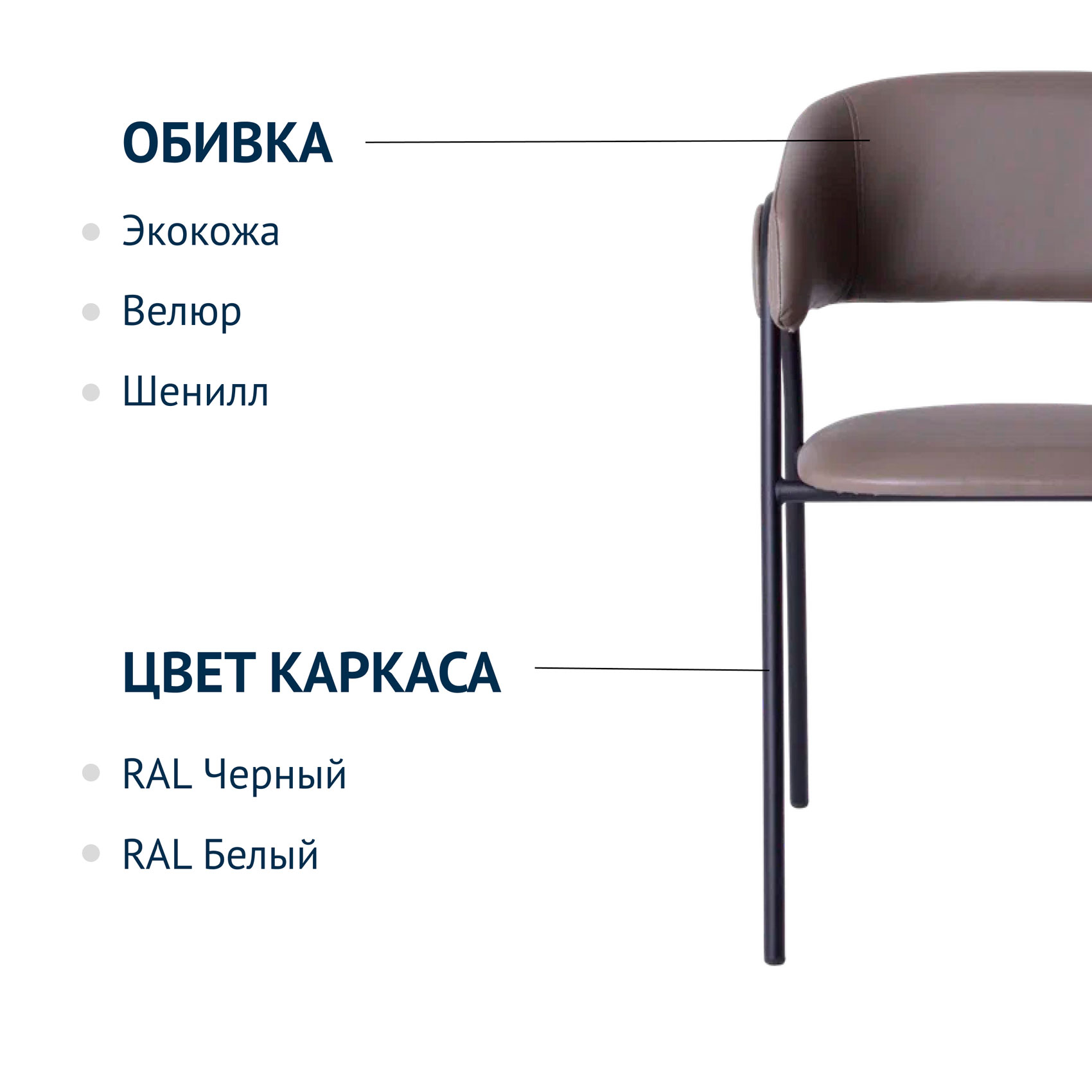 ОБИВКА

Экокожа

Велюр

Шенилл

ЦВЕТ КАРКАСА

RAL Черный

RAL Белый